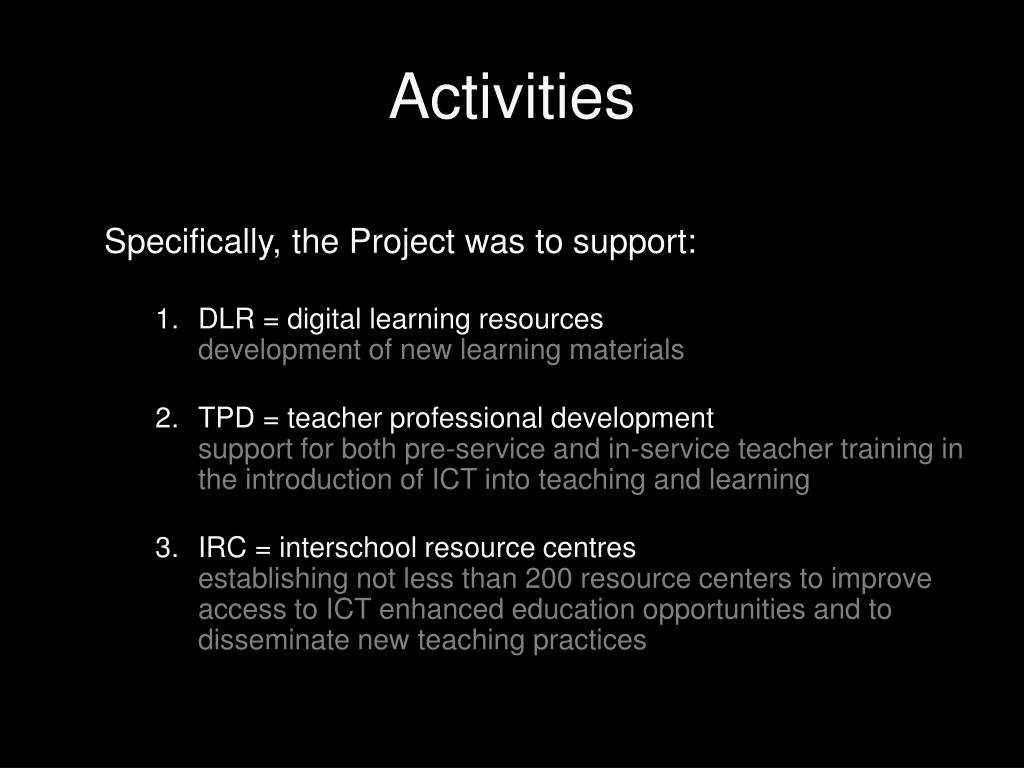 Activities

Specifically, the Project was to support:

1. DLR = digital learning resources
development of new learning materials

2. TPD = teacher professional development
support for both pre-service and in-service teacher training in the introduction of ICT into teaching and learning

3. IRC = interschool resource centres
establishing not less than 200 resource centers to improve access to ICT enhanced education opportunities and to disseminate new teaching practices